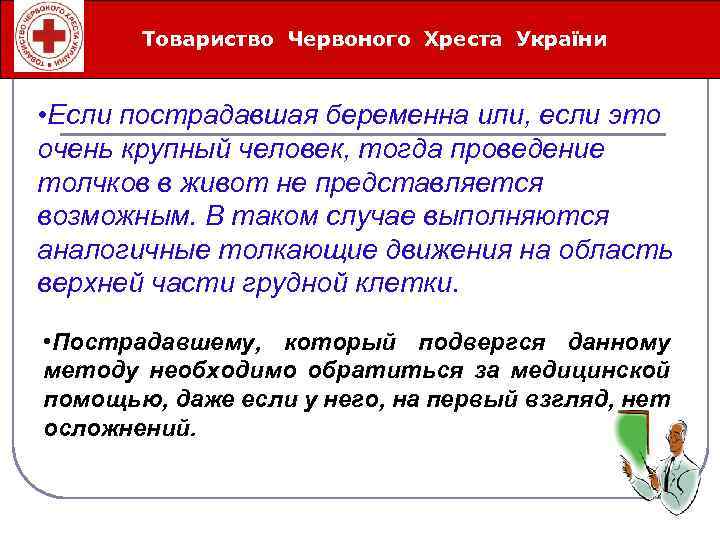 ТОВАРИСТВО ЧЕРВОНОГО ХРЕСТА УКРАЇНИ

Товариство Червоного Хреста України

•Если пострадавшая беременна или, если это очень крупный человек, тогда проведение толчков в живот не представляется возможным. В таком случае выполняются аналогичные толкающие движения на область верхней части грудной клетки.

•Пострадавшему, который подвергся данному методу необходимо обратиться за медицинской помощью, даже если у него, на первый взгляд, нет осложнений.